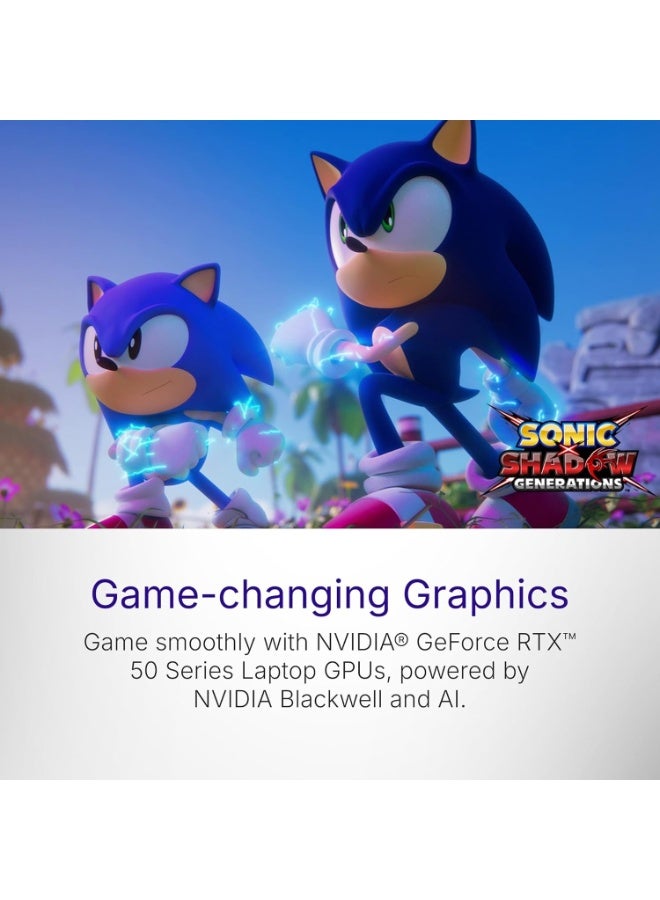 SONIC
X
SHADOW
GENERATIONS

Game-changing Graphics

Game smoothly with NVIDIA® GeForce RTX™ 50 Series Laptop GPUs, powered by NVIDIA Blackwell and AI.